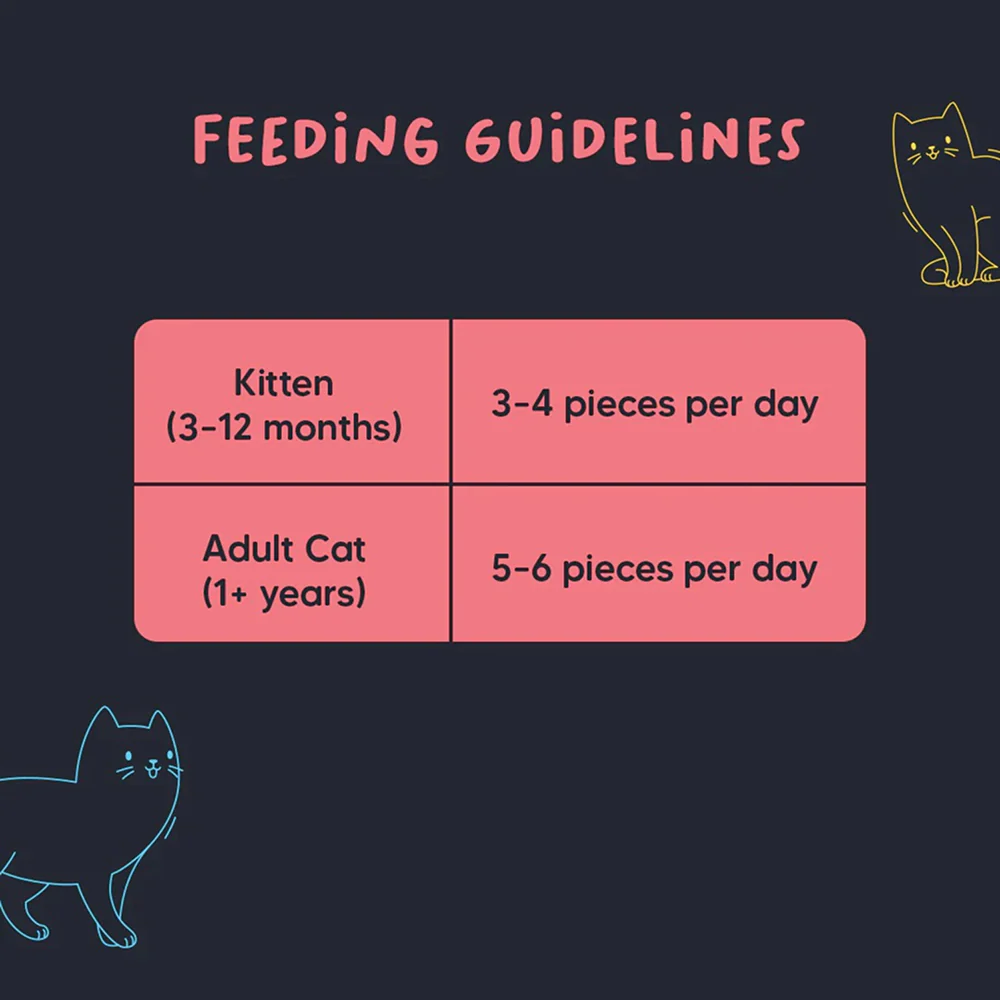 FEEDING GUIDELINES

| Kitten (3-12 months) | 3-4 pieces per day |
|---|---|
| Adult Cat (1+ years) | 5-6 pieces per day |